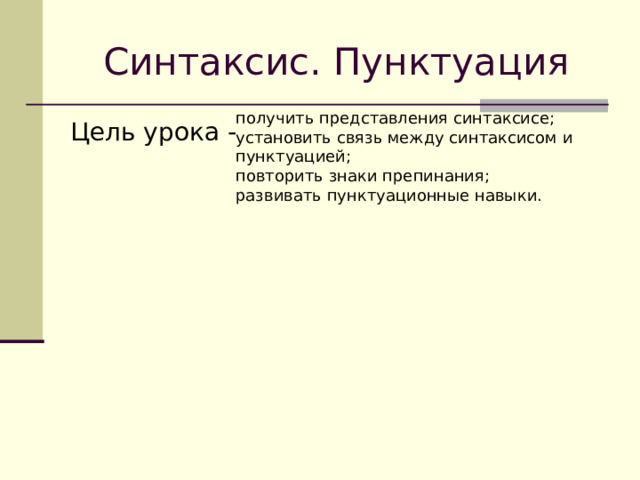 Синтаксис. Пунктуация

Цель урока -

получить представления синтаксисе;
установить связь между синтаксисом и пунктуацией;
повторить знаки препинания;
развивать пунктуационные навыки.